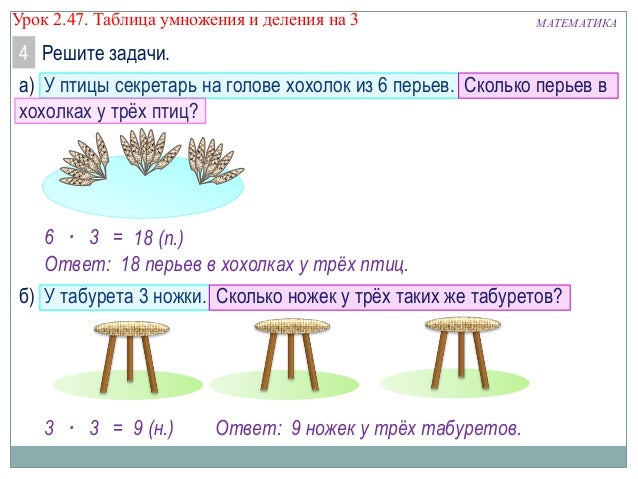 Урок 2.47. Таблица умножения и деления на 3

МАТЕМАТИКА

4 Решите задачи.

а) У птицы секретарь на голове хохолок из 6 перьев. Сколько перьев в хохолках у трёх птиц?

$6 \cdot 3 = 18$ (п.)

Ответ: 18 перьев в хохолках у трёх птиц.

б) У табурета 3 ножки. Сколько ножек у трёх таких же табуретов?

$3 \cdot 3 = 9$ (н.)

Ответ: 9 ножек у трёх табуретов.